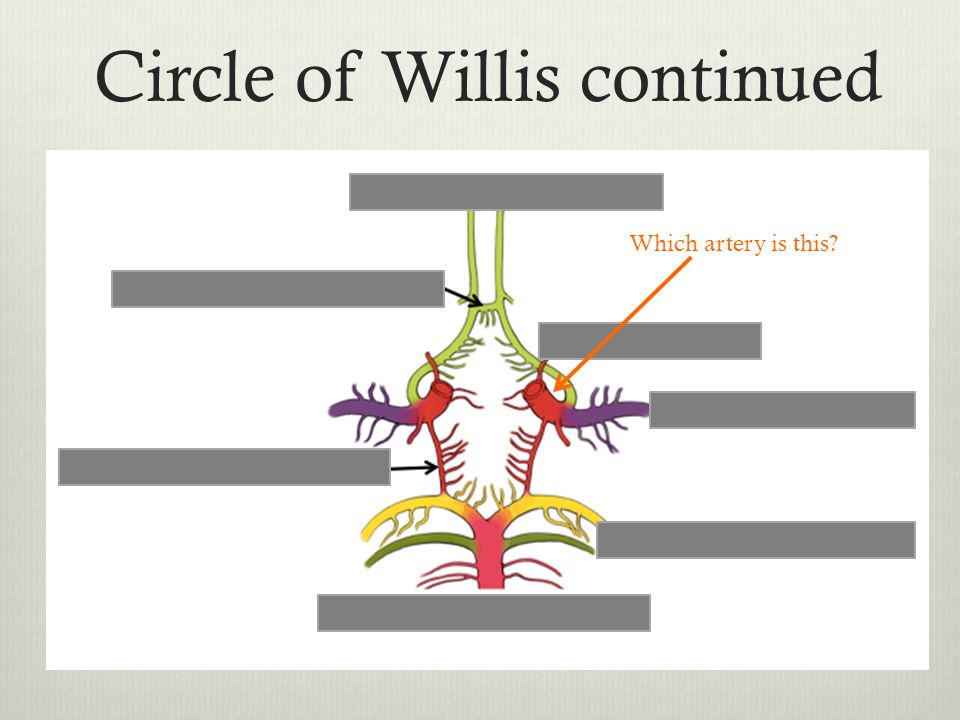 Circle of Willis continued

Which artery is this?